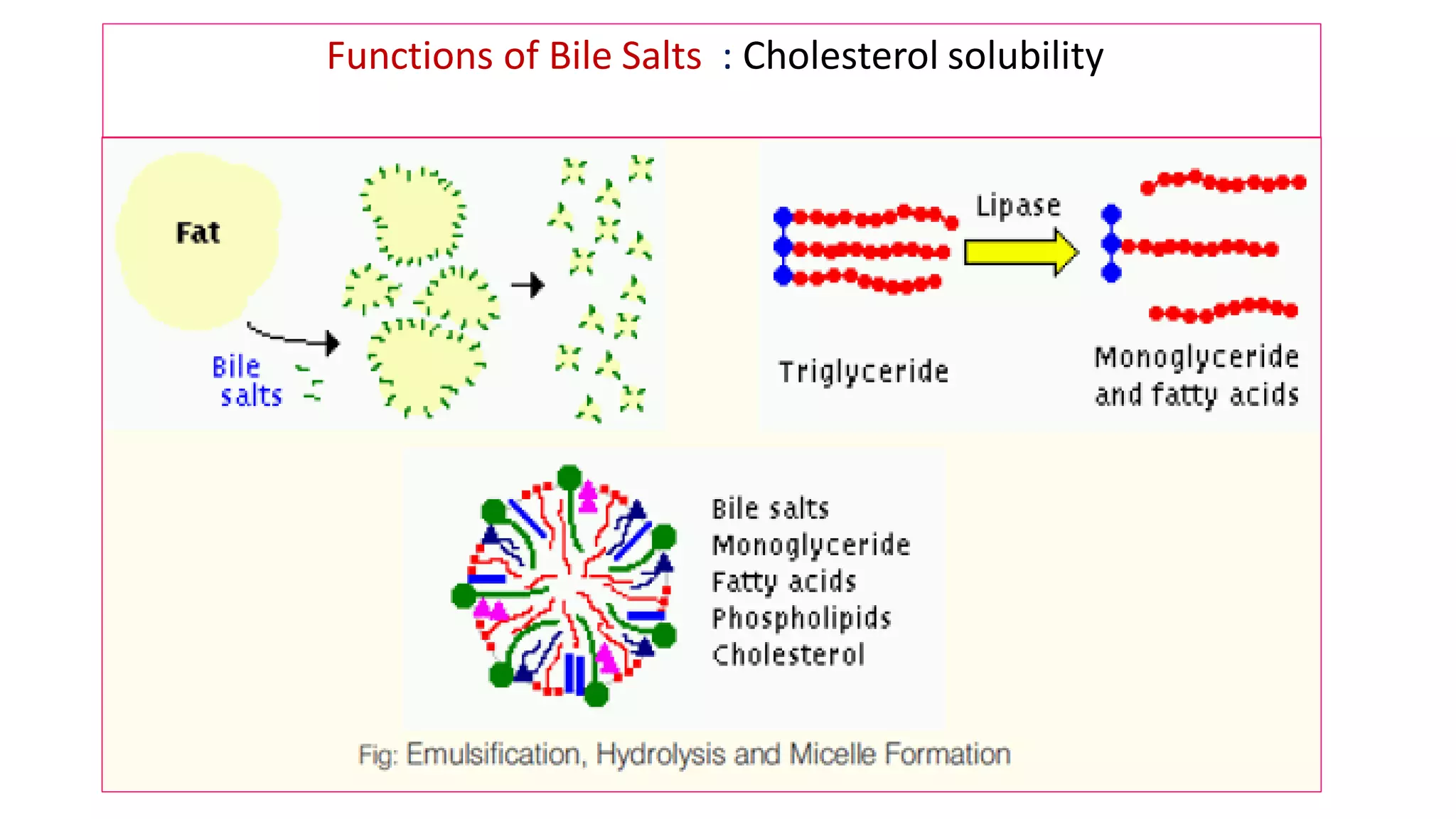 Functions of Bile Salts : Cholesterol solubility

Fat

Bile salts

Lipase

Triglyceride

Monoglyceride and fatty acids

Bile salts
Monoglyceride
Fatty acids
Phospholipids
Cholesterol

Fig: Emulsification, Hydrolysis and Micelle Formation